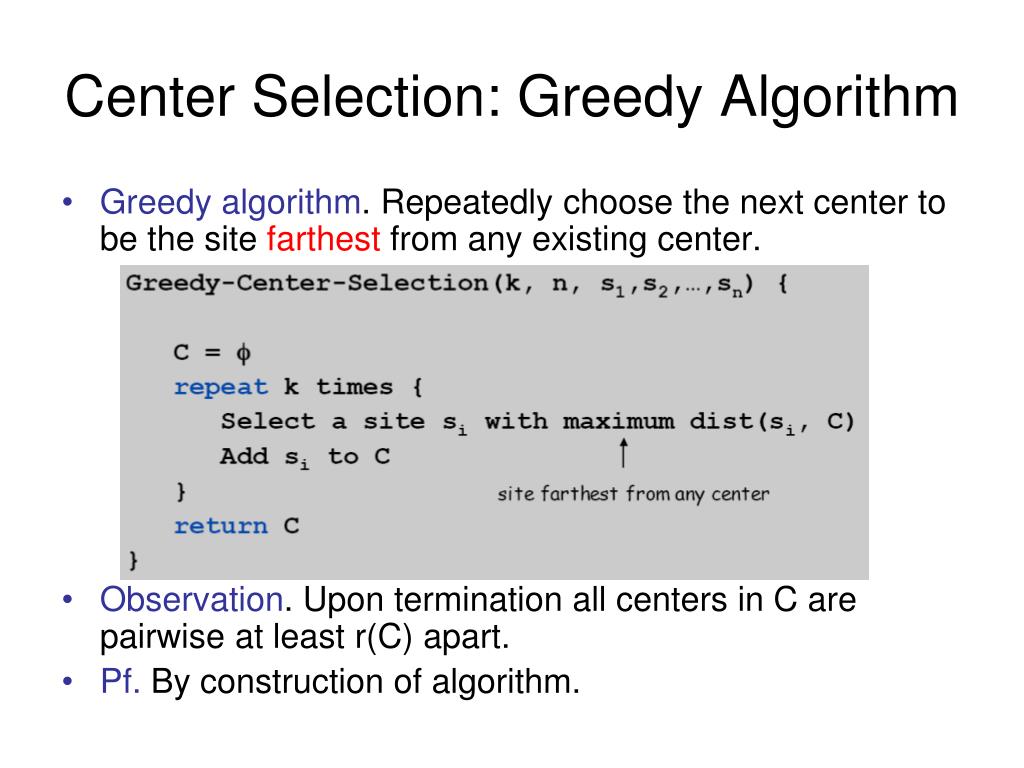 Center Selection: Greedy Algorithm

• Greedy algorithm. Repeatedly choose the next center to be the site farthest from any existing center.

Greedy-Center-Selection(k, n, $s_1, s_2, \ldots, s_n$) {

C = $\phi$
repeat k times {
Select a site $s_i$ with maximum dist($s_i$, C)
Add $s_i$ to C
}
return C
}

site farthest from any center

• Observation. Upon termination all centers in C are pairwise at least r(C) apart.
• Pf. By construction of algorithm.